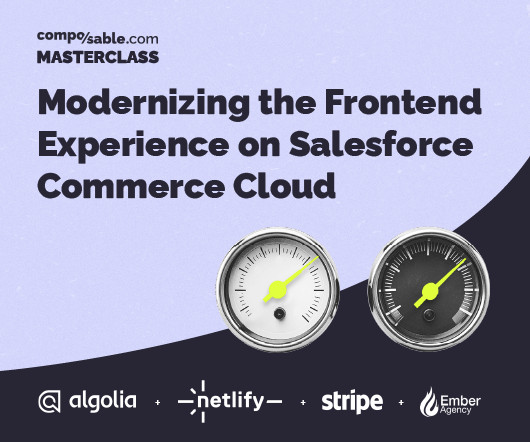 compo/sable.com
MASTERCLASS

Modernizing the Frontend Experience on Salesforce Commerce Cloud

algolia + netlify + stripe + Ember Agency